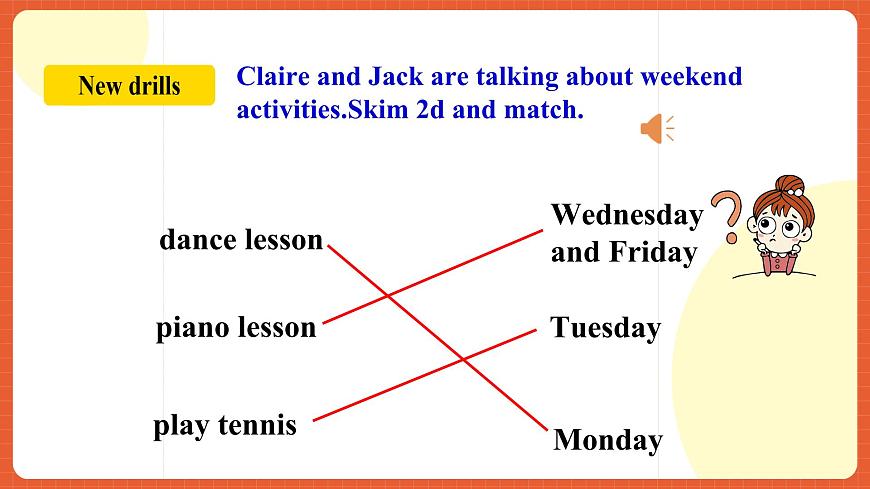 New drills

Claire and Jack are talking about weekend activities.Skim 2d and match.

dance lesson

piano lesson

play tennis

Wednesday and Friday

Tuesday

Monday